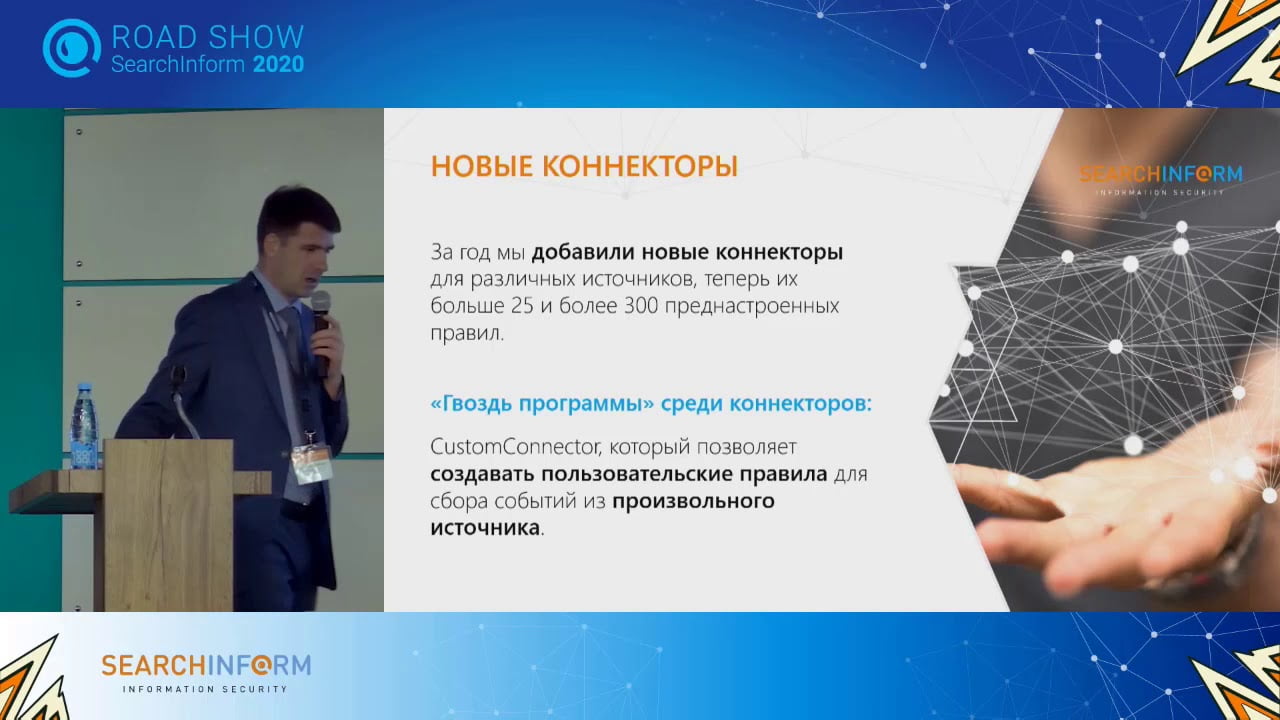 ROAD SHOW
SearchInform 2020

НОВЫЕ КОННЕКТОРЫ

SEARCHINFORM
INFORMATION SECURITY

За год мы добавили новые коннекторы для различных источников, теперь их больше 25 и более 300 преднастроенных правил.

«Гвоздь программы» среди коннекторов:

CustomConnector, который позволяет создавать пользовательские правила для сбора событий из произвольного источника.

SEARCHINFORM
INFORMATION SECURITY